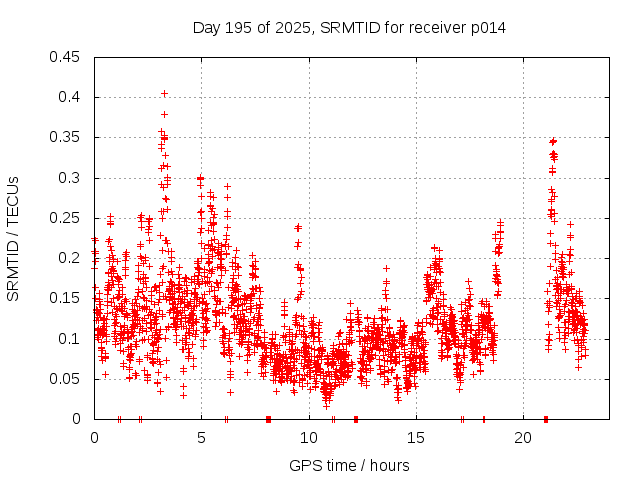 Day 195 of 2025, SRMTID for receiver p014

SRMTID / TECUs

0.45
0.4
0.35
0.3
0.25
0.2
0.15
0.1
0.05
0

0
5
10
15
20

GPS time / hours